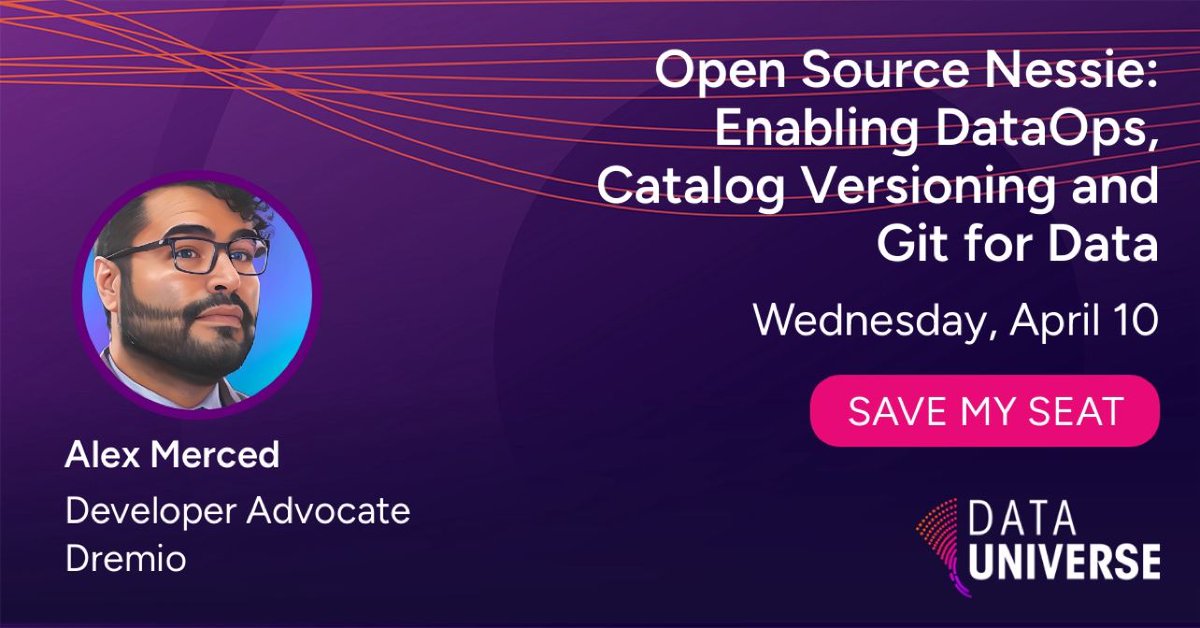 Open Source Nessie: Enabling DataOps, Catalog Versioning and Git for Data

Wednesday, April 10

SAVE MY SEAT

Alex Merced

Developer Advocate
Dremio

DATA
UNIVERSE